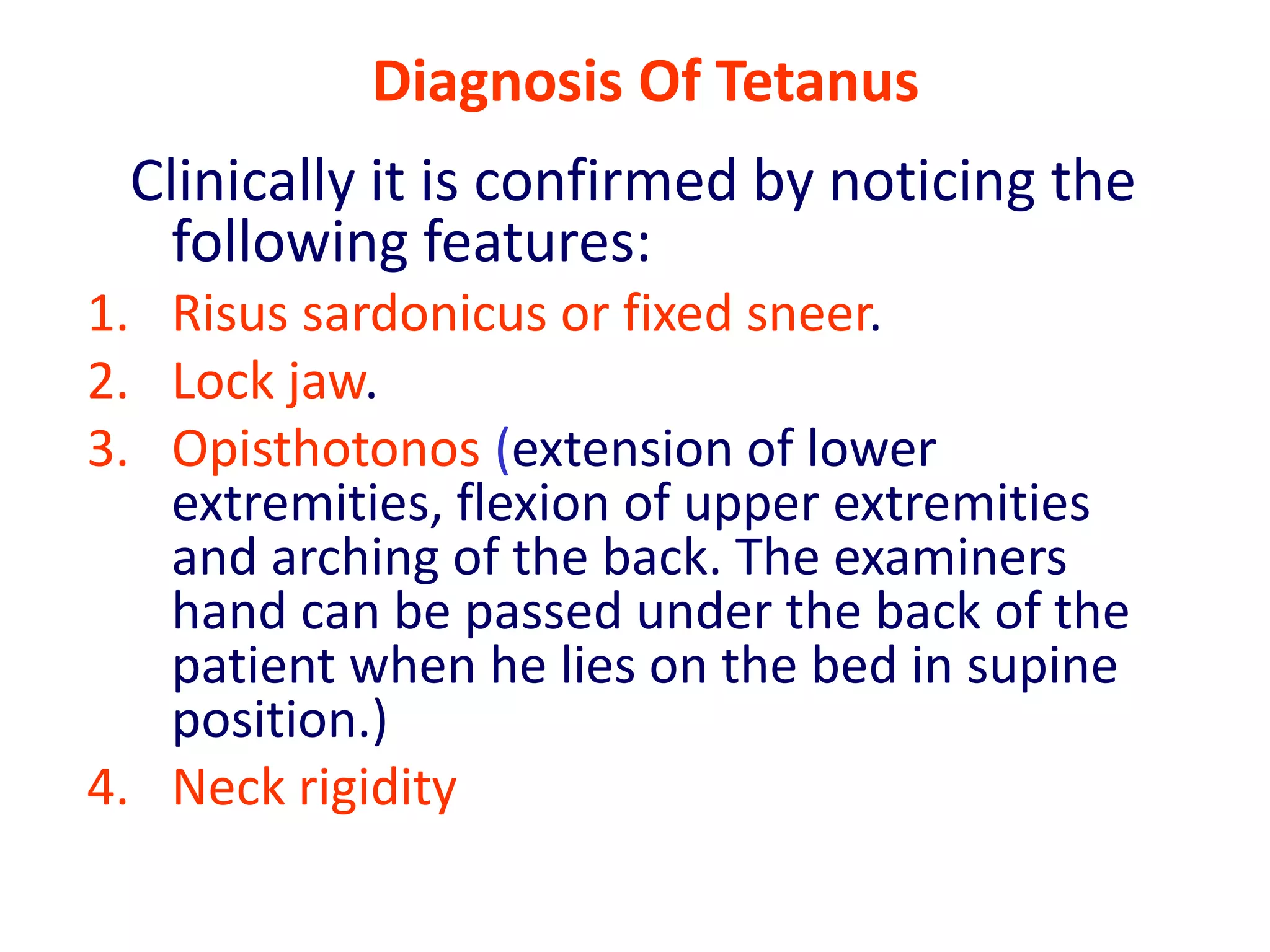 Diagnosis Of Tetanus

Clinically it is confirmed by noticing the following features:

1. Risus sardonicus or fixed sneer.
2. Lock jaw.
3. Opisthotonos (extension of lower extremities, flexion of upper extremities and arching of the back. The examiners hand can be passed under the back of the patient when he lies on the bed in supine position.)
4. Neck rigidity